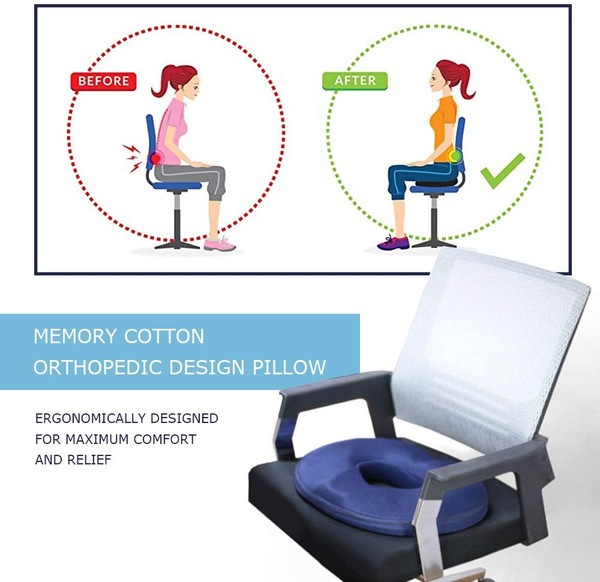 BEFORE

AFTER

MEMORY COTTON
ORTHOPEDIC DESIGN PILLOW

ERGONOMICALLY DESIGNED
FOR MAXIMUM COMFORT
AND RELIEF